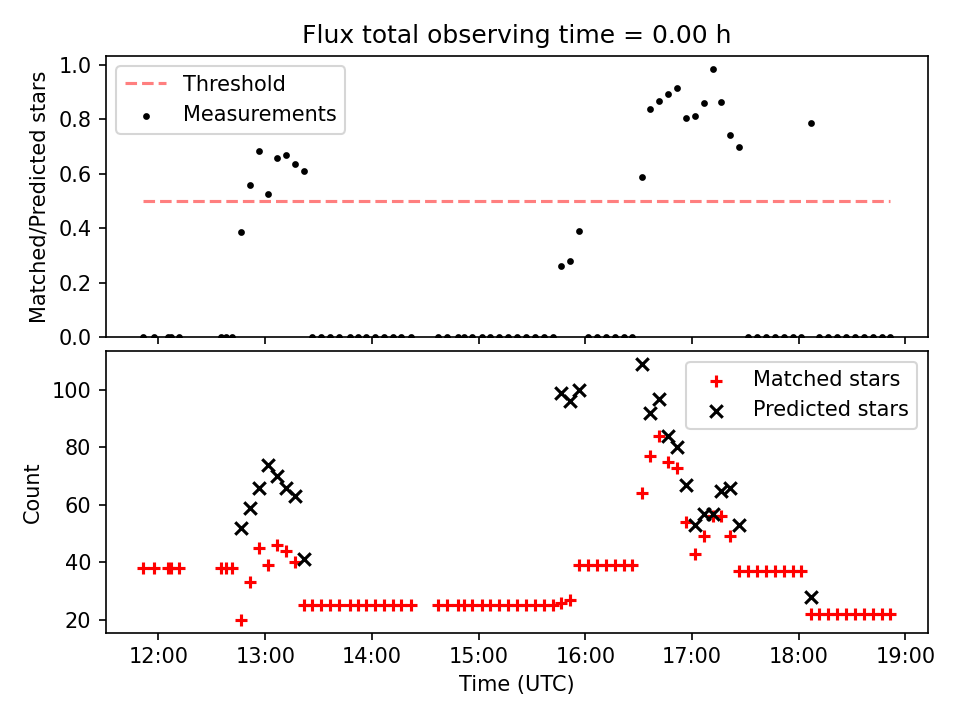 Flux total observing time = 0.00 h

Threshold
Measurements

Matched/Predicted stars

1.0
0.8
0.6
0.4
0.2
0.0

Matched stars
Predicted stars

Count

100
80
60
40
20

12:00
13:00
14:00
15:00
16:00
17:00
18:00
19:00

Time (UTC)